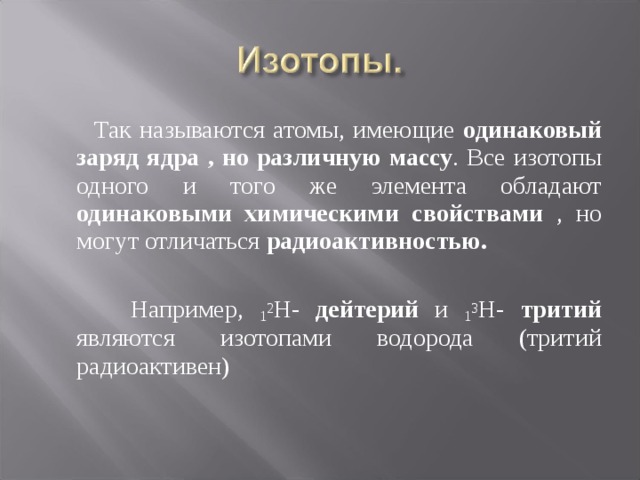 Изотопы.

Так называются атомы, имеющие одинаковый заряд ядра , но различную массу. Все изотопы одного и того же элемента обладают одинаковыми химическими свойствами , но могут отличаться радиоактивностью.

Например, $_1{}^2H$- дейтерий и $_1{}^3H$- тритий являются изотопами водорода (тритий радиоактивен)